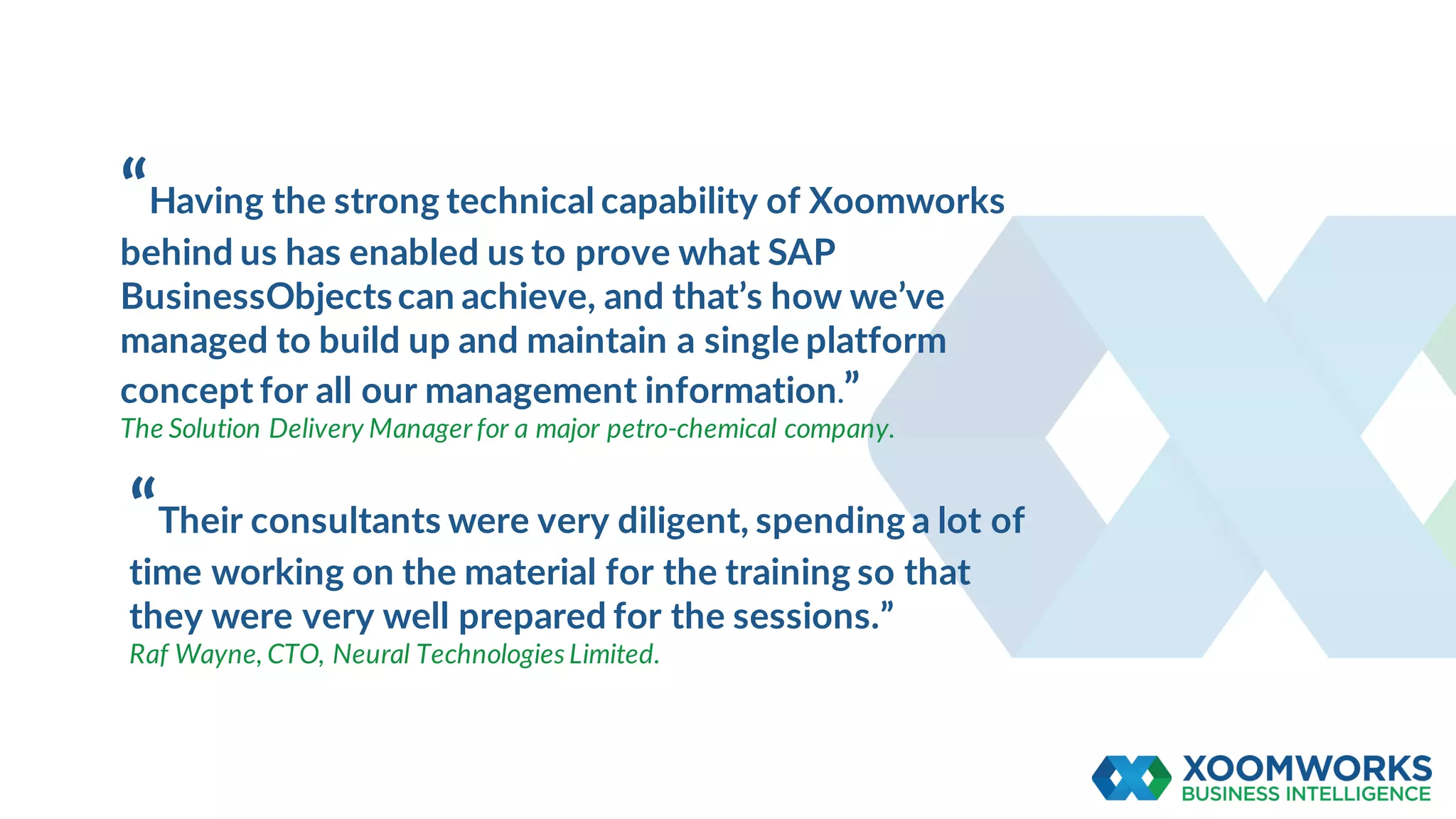 “Having the strong technical capability of Xoomworks behind us has enabled us to prove what SAP BusinessObjects can achieve, and that’s how we’ve managed to build up and maintain a single platform concept for all our management information.”
The Solution Delivery Manager for a major petro-chemical company.

“Their consultants were very diligent, spending a lot of time working on the material for the training so that they were very well prepared for the sessions.”
Raf Wayne, CTO, Neural Technologies Limited.

XOOMWORKS
BUSINESS INTELLIGENCE